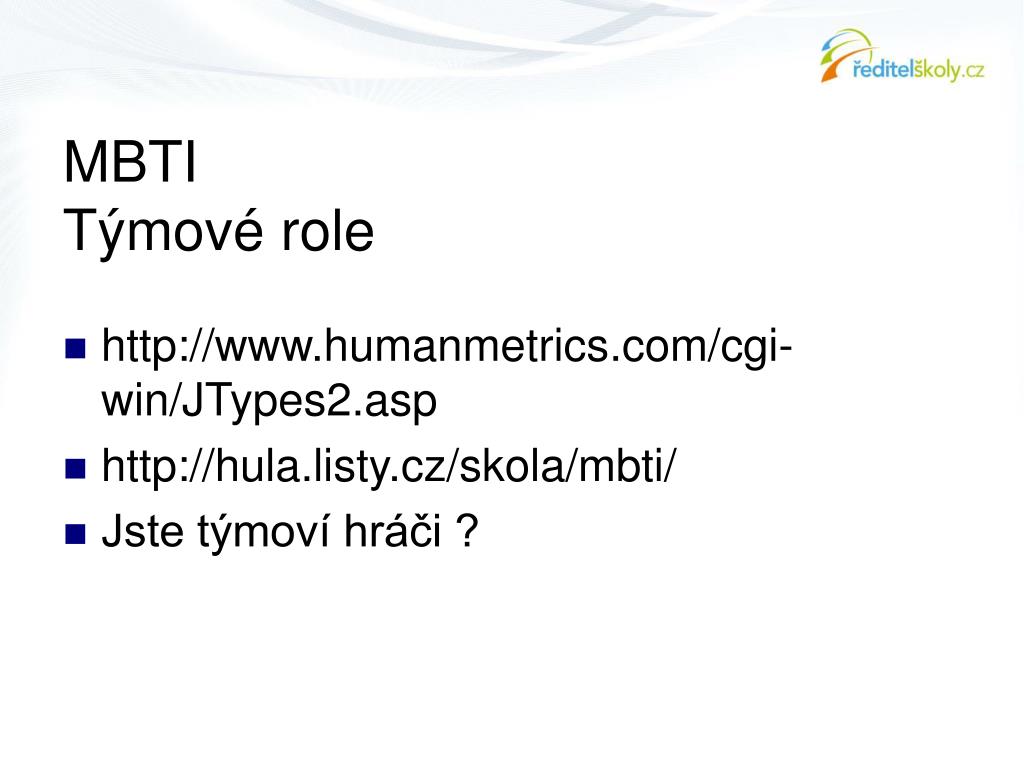 ředitelškoly.cz

MBTI
Týmové role

- http://www.humanmetrics.com/cgi-win/JTypes2.asp
- http://hula.listy.cz/skola/mbti/
- Jste týmoví hráči ?